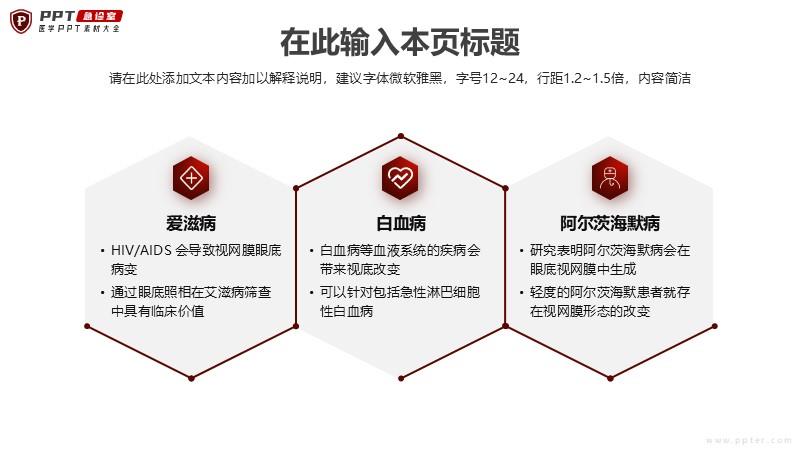 PPT 急诊室
医学PPT素材大全

在此输入本页标题

请在此处添加文本内容加以解释说明，建议字体微软雅黑，字号12~24，行距1.2~1.5倍，内容简洁

爱滋病

• HIV/AIDS 会导致视网膜眼底病变
• 通过眼底照相在艾滋病筛查中具有临床价值

白血病

• 白血病等血液系统的疾病会带来视底改变
• 可以针对包括急性淋巴细胞性白血病

阿尔茨海默病

• 研究表明阿尔茨海默病会在眼底视网膜中生成
• 轻度的阿尔茨海默患者就存在视网膜形态的改变

www.ppter.com